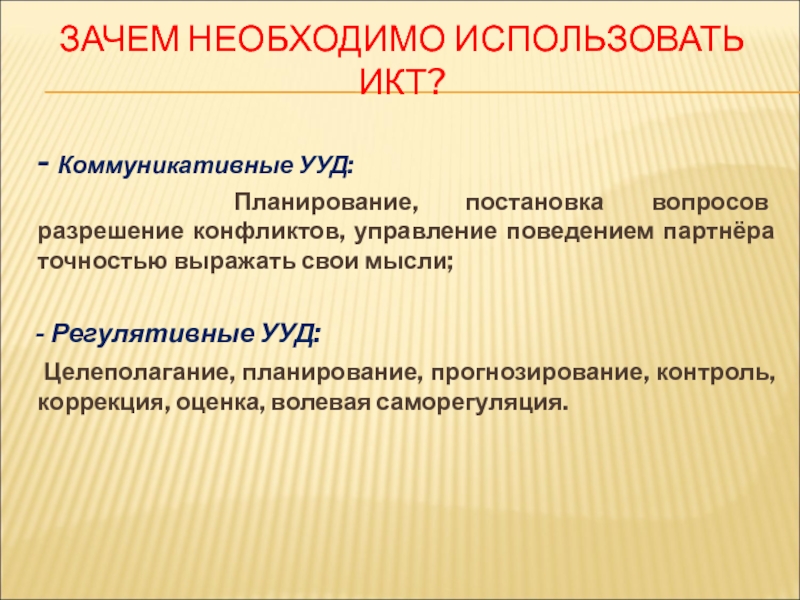 ЗАЧЕМ НЕОБХОДИМО ИСПОЛЬЗОВАТЬ ИКТ?

- Коммуникативные УУД:

Планирование, постановка вопросов разрешение конфликтов, управление поведением партнёра точностью выражать свои мысли;

- Регулятивные УУД:

Целеполагание, планирование, прогнозирование, контроль, коррекция, оценка, волевая саморегуляция.